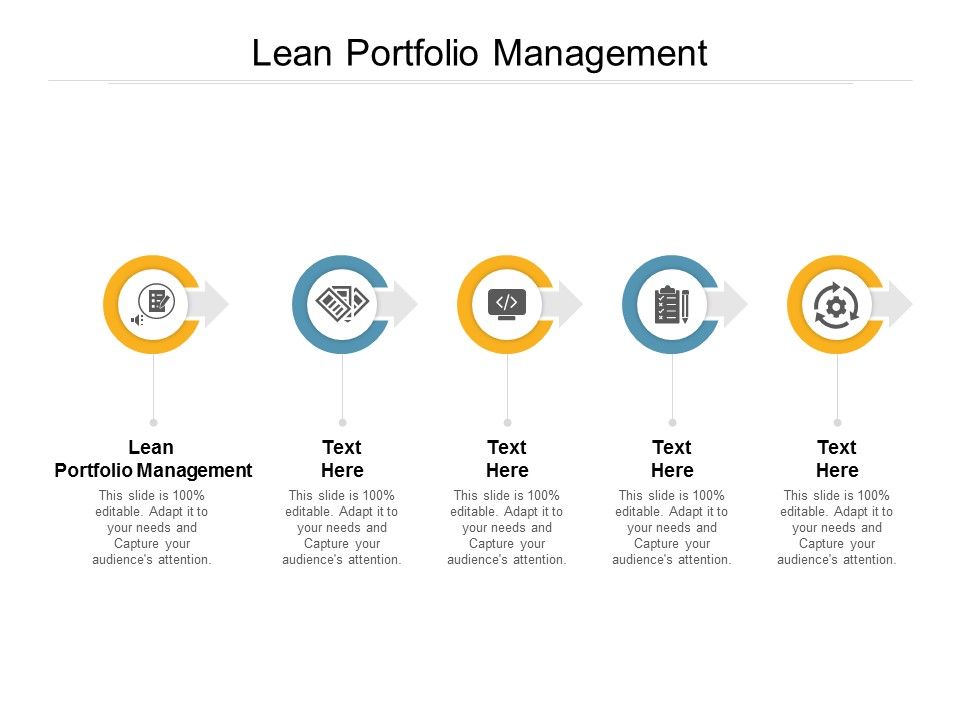 Lean Portfolio Management

Lean Portfolio Management

This slide is 100% editable. Adapt it to your needs and Capture your audience's attention.

Text Here

This slide is 100% editable. Adapt it to your needs and Capture your audience's attention.

Text Here

This slide is 100% editable. Adapt it to your needs and Capture your audience's attention.

Text Here

This slide is 100% editable. Adapt it to your needs and Capture your audience's attention.

Text Here

This slide is 100% editable. Adapt it to your needs and Capture your audience's attention.